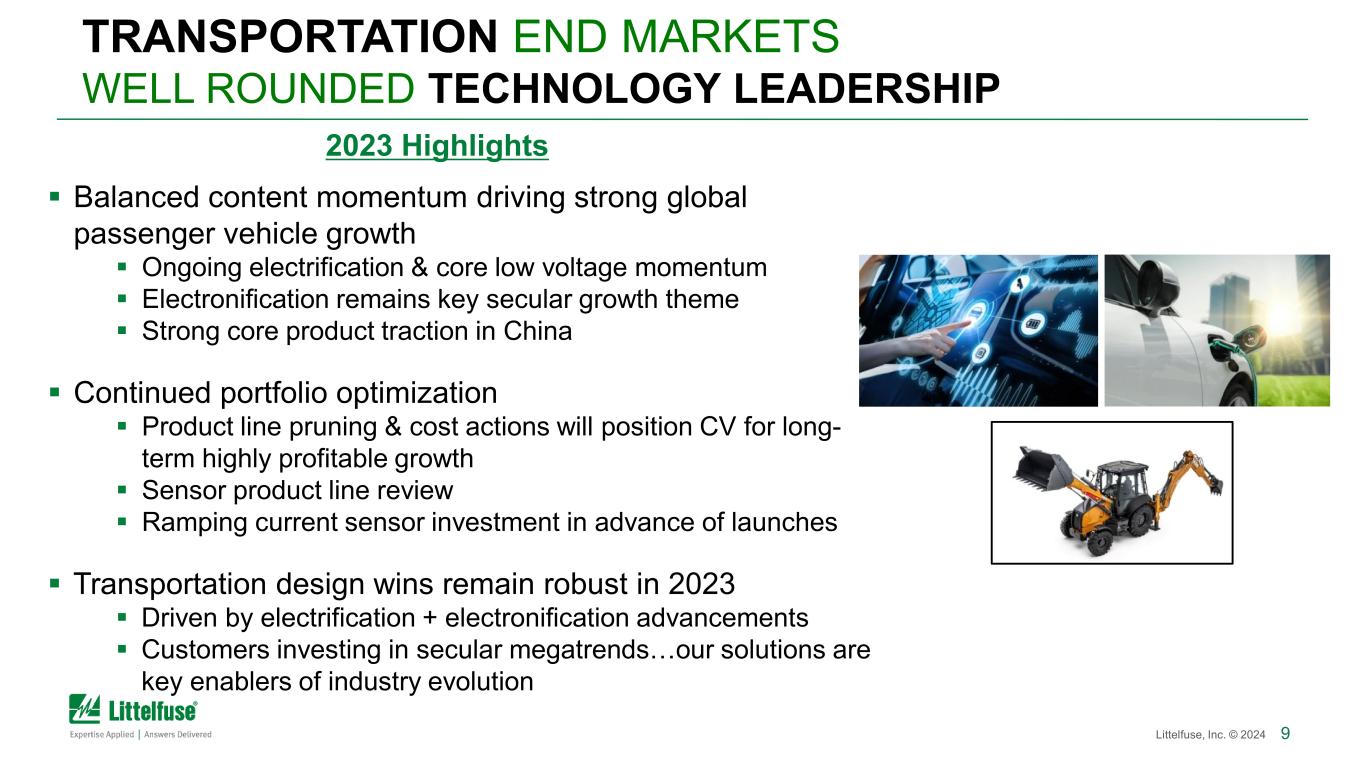 TRANSPORTATION END MARKETS
WELL ROUNDED TECHNOLOGY LEADERSHIP

2023 Highlights

▪ Balanced content momentum driving strong global passenger vehicle growth
▪ Ongoing electrification & core low voltage momentum
▪ Electronification remains key secular growth theme
▪ Strong core product traction in China

▪ Continued portfolio optimization
▪ Product line pruning & cost actions will position CV for long-term highly profitable growth
▪ Sensor product line review
▪ Ramping current sensor investment in advance of launches

▪ Transportation design wins remain robust in 2023
▪ Driven by electrification + electronification advancements
▪ Customers investing in secular megatrends…our solutions are key enablers of industry evolution

Littelfuse®
Expertise Applied | Answers Delivered

Littelfuse, Inc. © 2024 9